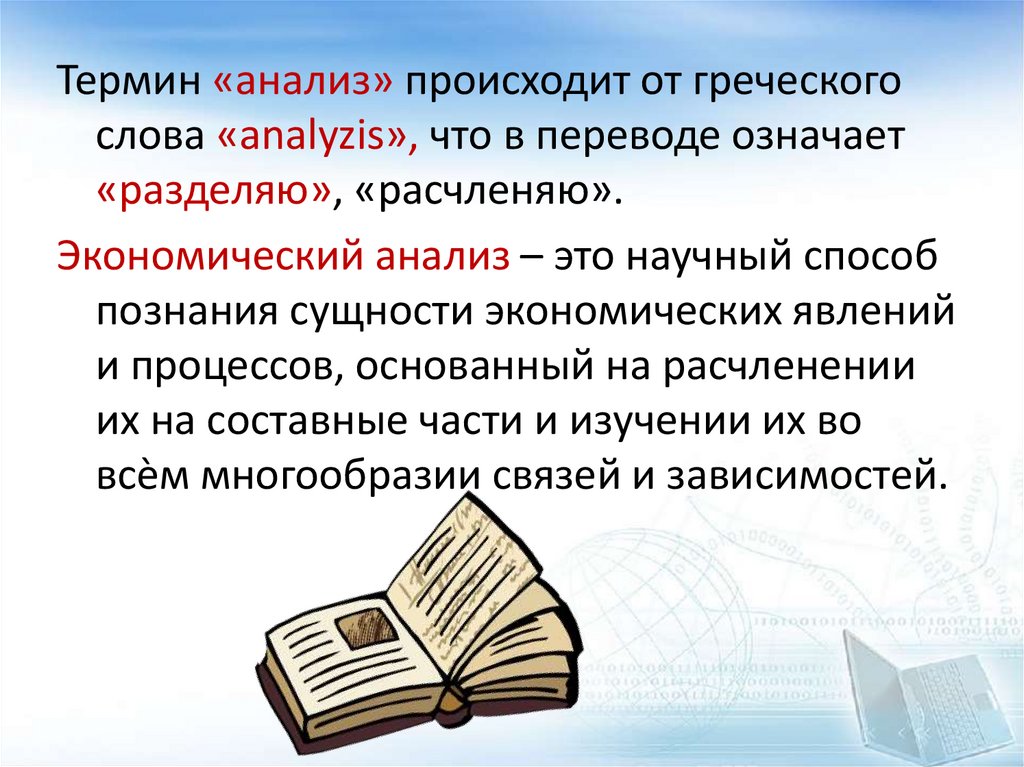 Термин «анализ» происходит от греческого слова «analyzis», что в переводе означает «разделяю», «расчленяю».

Экономический анализ – это научный способ познания сущности экономических явлений и процессов, основанный на расчленении их на составные части и изучении их во всём многообразии связей и зависимостей.